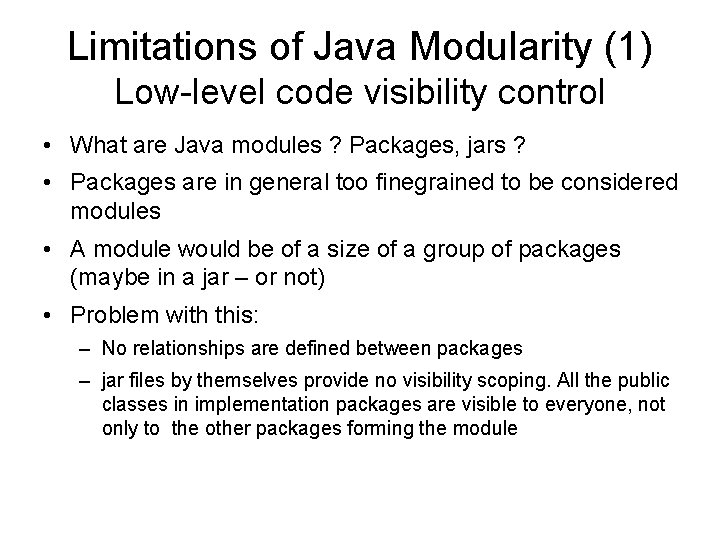 Limitations of Java Modularity (1)
Low-level code visibility control

• What are Java modules ? Packages, jars ?
• Packages are in general too finegrained to be considered modules
• A module would be of a size of a group of packages (maybe in a jar – or not)
• Problem with this:
  – No relationships are defined between packages
  – jar files by themselves provide no visibility scoping. All the public classes in implementation packages are visible to everyone, not only to the other packages forming the module